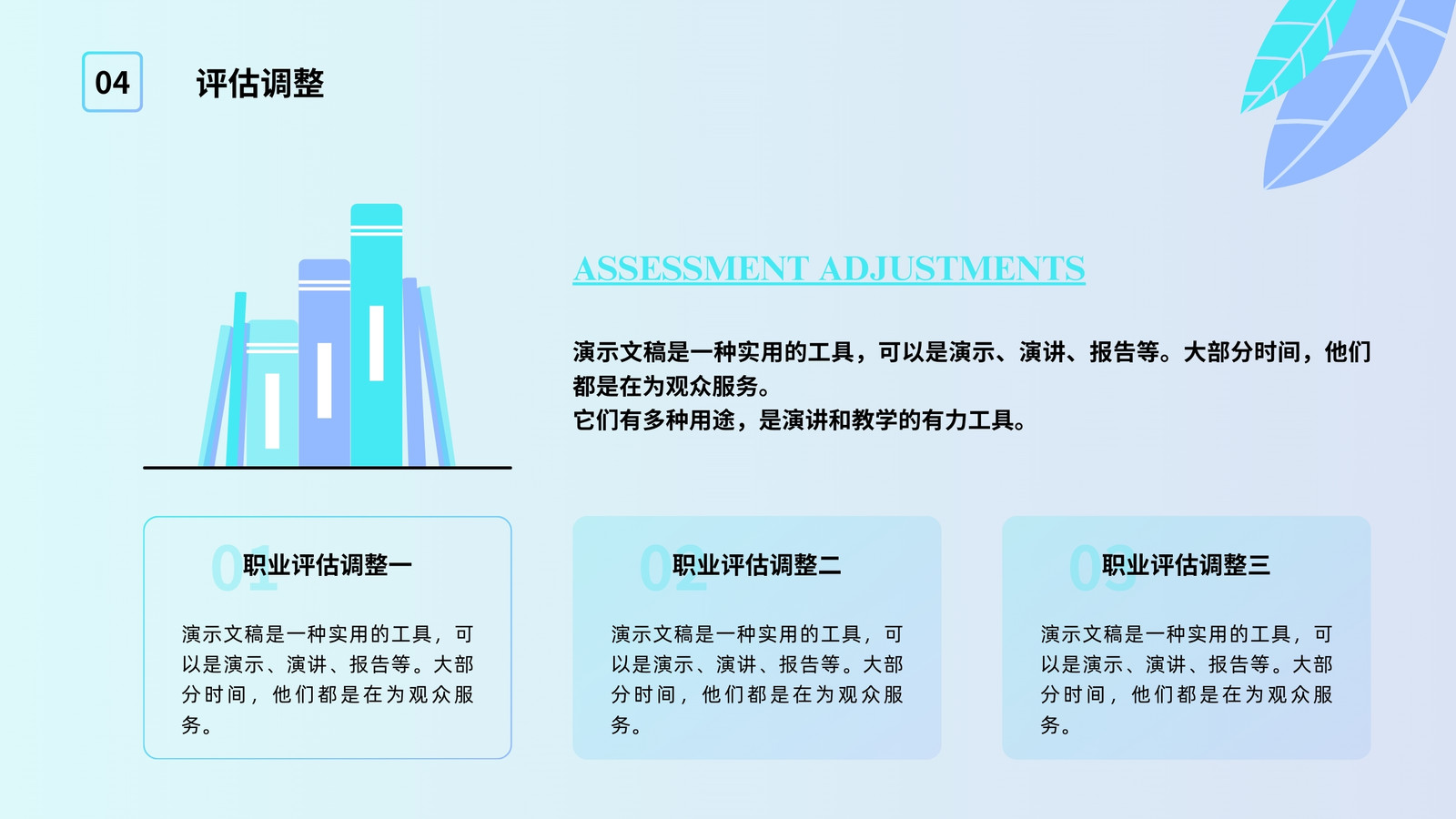 04

评估调整

ASSESSMENT ADJUSTMENTS

演示文稿是一种实用的工具，可以是演示、演讲、报告等。大部分时间，他们都是在为观众服务。
它们有多种用途，是演讲和教学的有力工具。

01

职业评估调整一

演示文稿是一种实用的工具，可以是演示、演讲、报告等。大部分时间，他们都是在为观众服务。

02

职业评估调整二

演示文稿是一种实用的工具，可以是演示、演讲、报告等。大部分时间，他们都是在为观众服务。

03

职业评估调整三

演示文稿是一种实用的工具，可以是演示、演讲、报告等。大部分时间，他们都是在为观众服务。